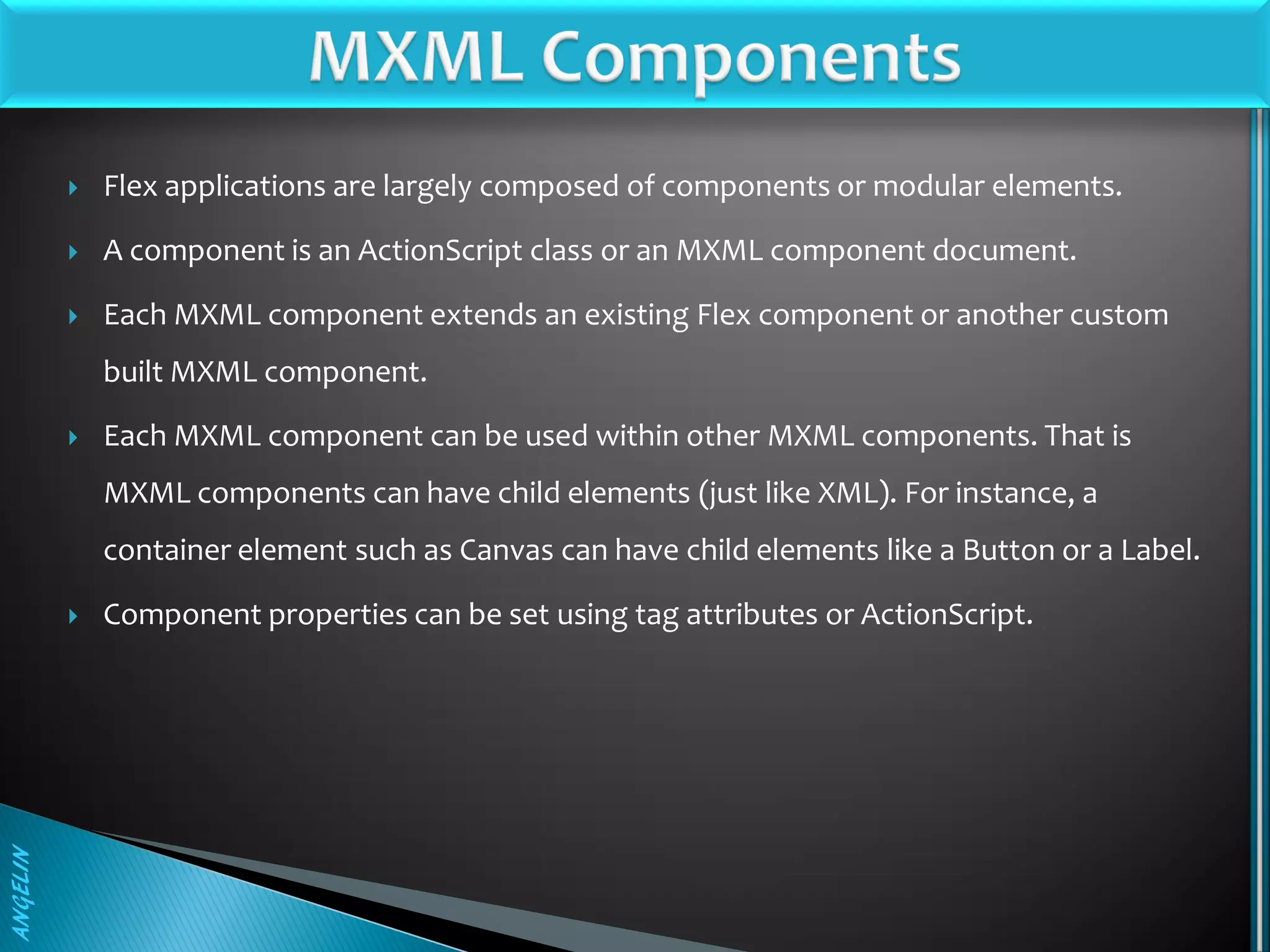 MXML Components

Flex applications are largely composed of components or modular elements.

A component is an ActionScript class or an MXML component document.

Each MXML component extends an existing Flex component or another custom built MXML component.

Each MXML component can be used within other MXML components. That is MXML components can have child elements (just like XML). For instance, a container element such as Canvas can have child elements like a Button or a Label.

Component properties can be set using tag attributes or ActionScript.

ANGELIN